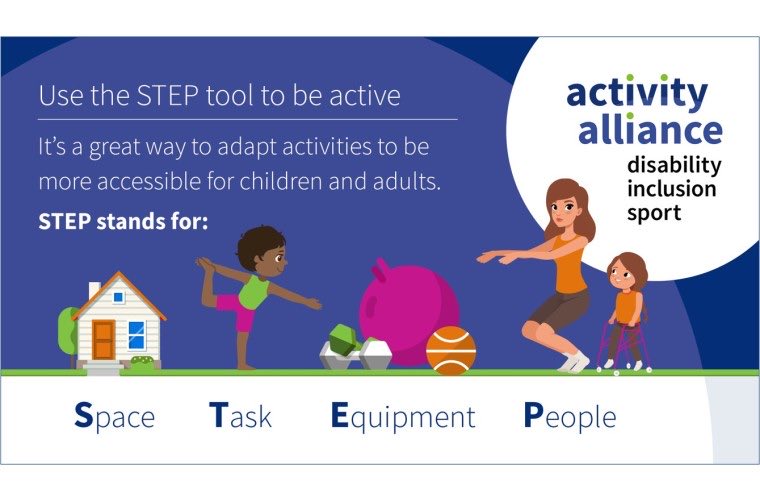 Use the STEP tool to be active

It's a great way to adapt activities to be more accessible for children and adults.

STEP stands for:

activity alliance
disability inclusion sport

Space Task Equipment People